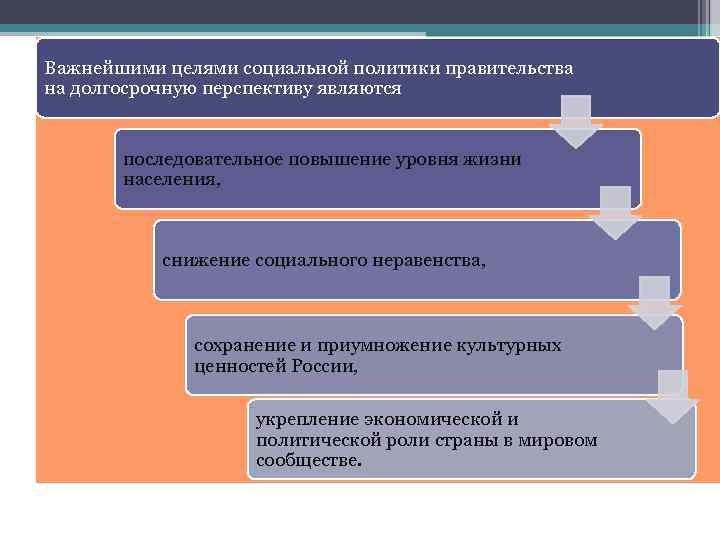 Важнейшими целями социальной политики правительства на долгосрочную перспективу являются

последовательное повышение уровня жизни населения,

снижение социального неравенства,

сохранение и приумножение культурных ценностей России,

укрепление экономической и политической роли страны в мировом сообществе.